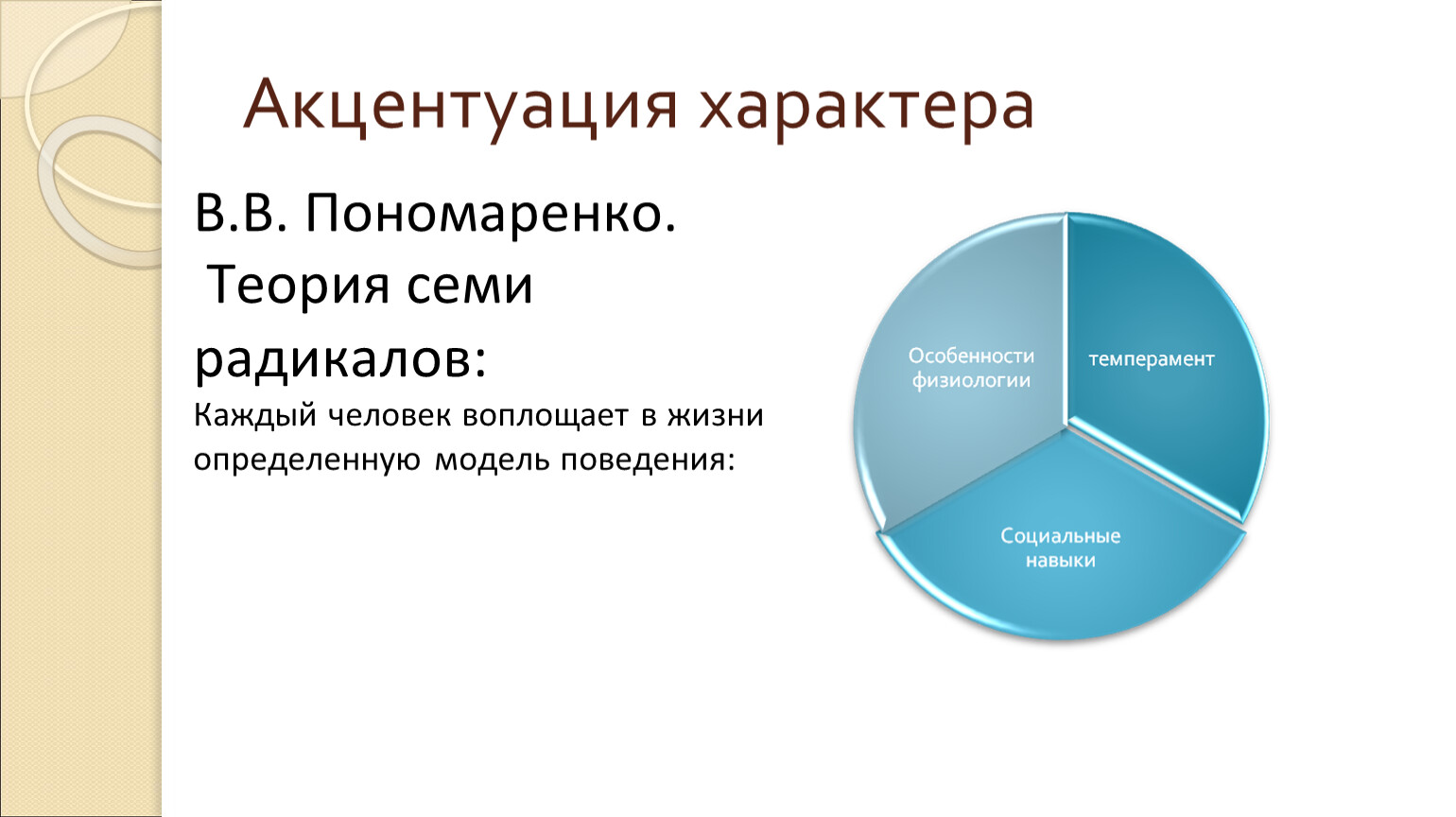 Акцентуация характера

В.В. Пономаренко. Теория семи радикалов:

Каждый человек воплощает в жизни определенную модель поведения:

Особенности физиологии

темперамент

Социальные навыки